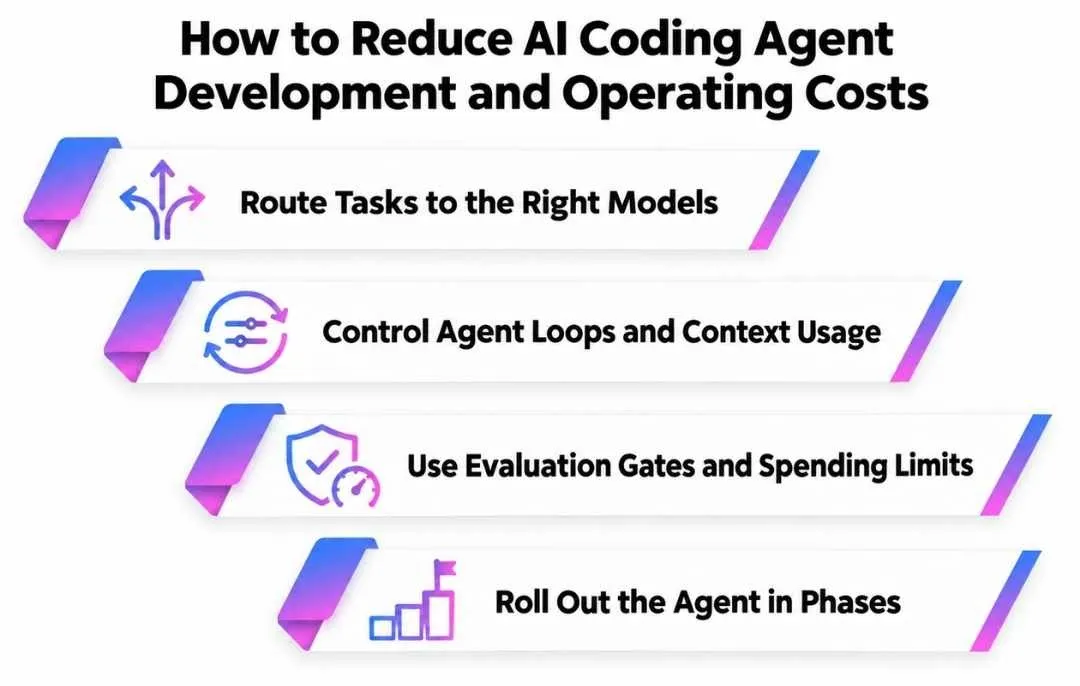 How to Reduce AI Coding Agent Development and Operating Costs

Route Tasks to the Right Models

Control Agent Loops and Context Usage

Use Evaluation Gates and Spending Limits

Roll Out the Agent in Phases